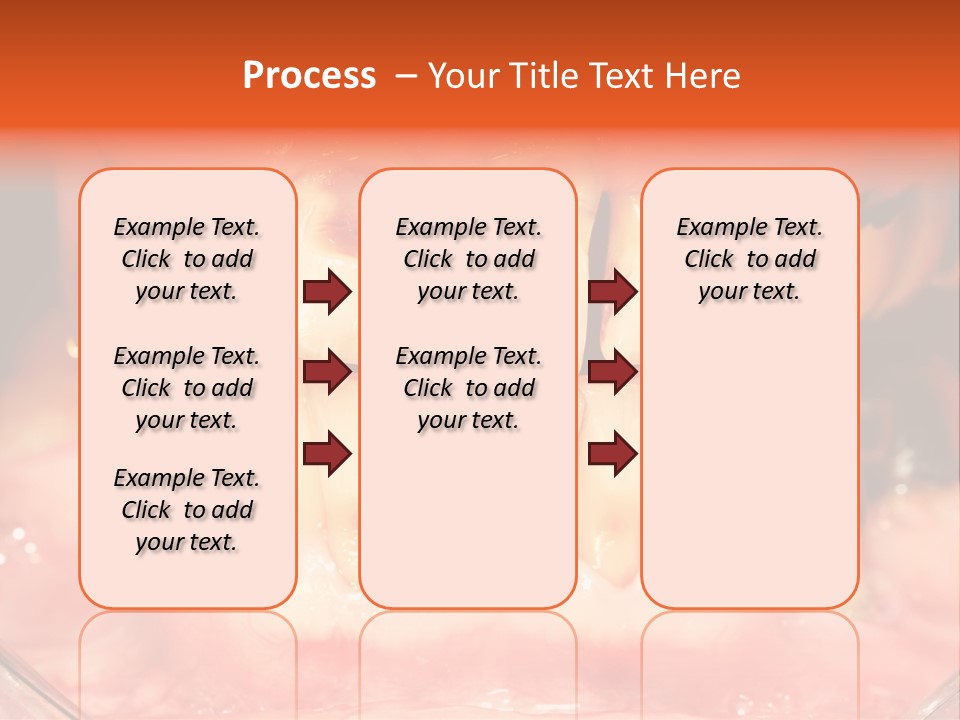 Process – Your Title Text Here

Example Text. Click to add your text.

Example Text. Click to add your text.

Example Text. Click to add your text.

Example Text. Click to add your text.

Example Text. Click to add your text.

Example Text. Click to add your text.